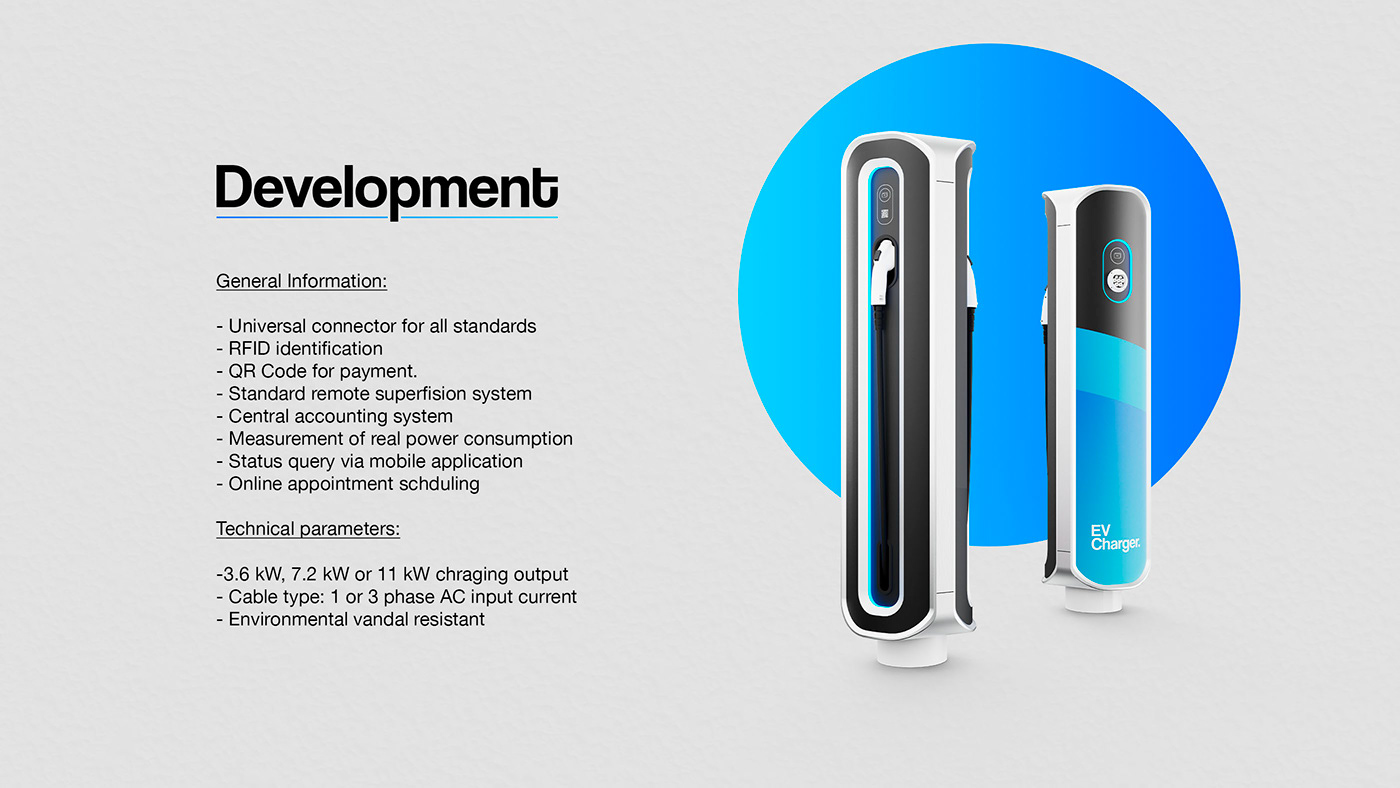 Development

General Information:

- Universal connector for all standards
- RFID identification
- QR Code for payment.
- Standard remote superfision system
- Central accounting system
- Measurement of real power consumption
- Status query via mobile application
- Online appointment schduling

Technical parameters:

-3.6 kW, 7.2 kW or 11 kW chraging output
- Cable type: 1 or 3 phase AC input current
- Environmental vandal resistant

EV Charger.